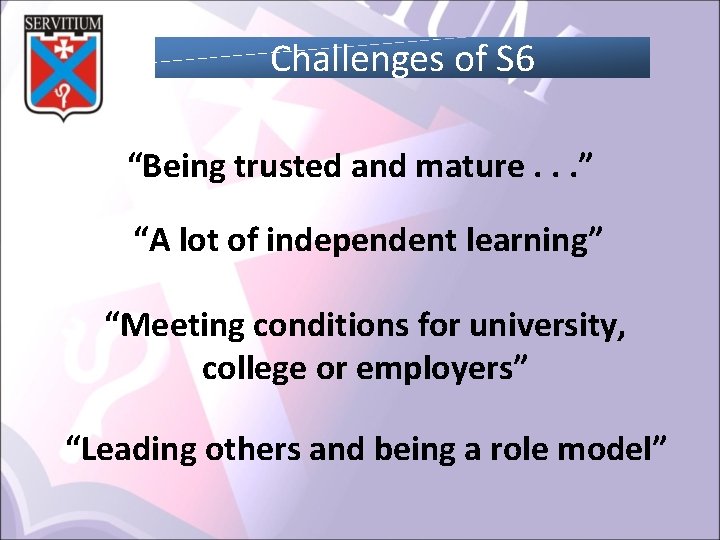 SERVITIUM

Challenges of S6

“Being trusted and mature . . .”

“A lot of independent learning”

“Meeting conditions for university, college or employers”

“Leading others and being a role model”